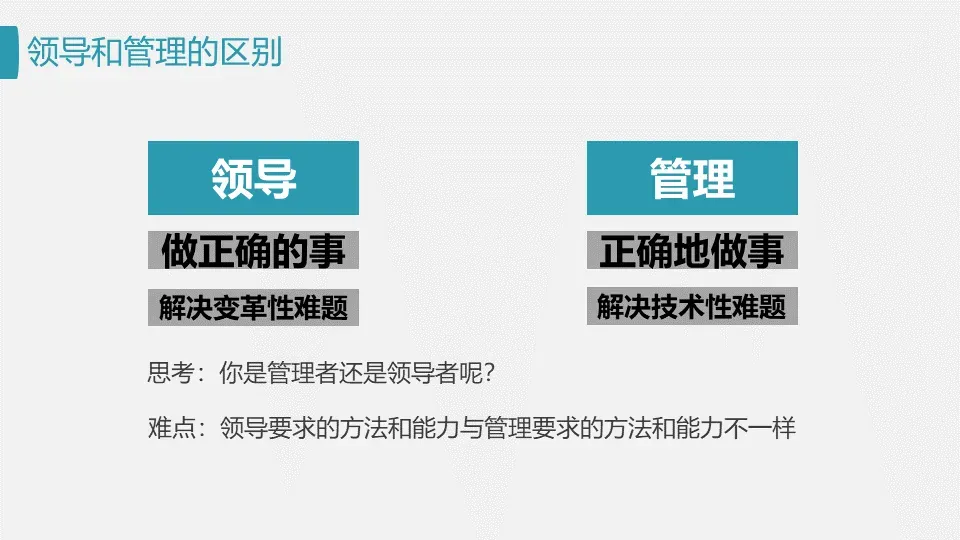 领导和管理的区别

领导

做正确的事

解决变革性难题

管理

正确地做事

解决技术性难题

思考：你是管理者还是领导者呢？

难点：领导要求的方法和能力与管理要求的方法和能力不一样